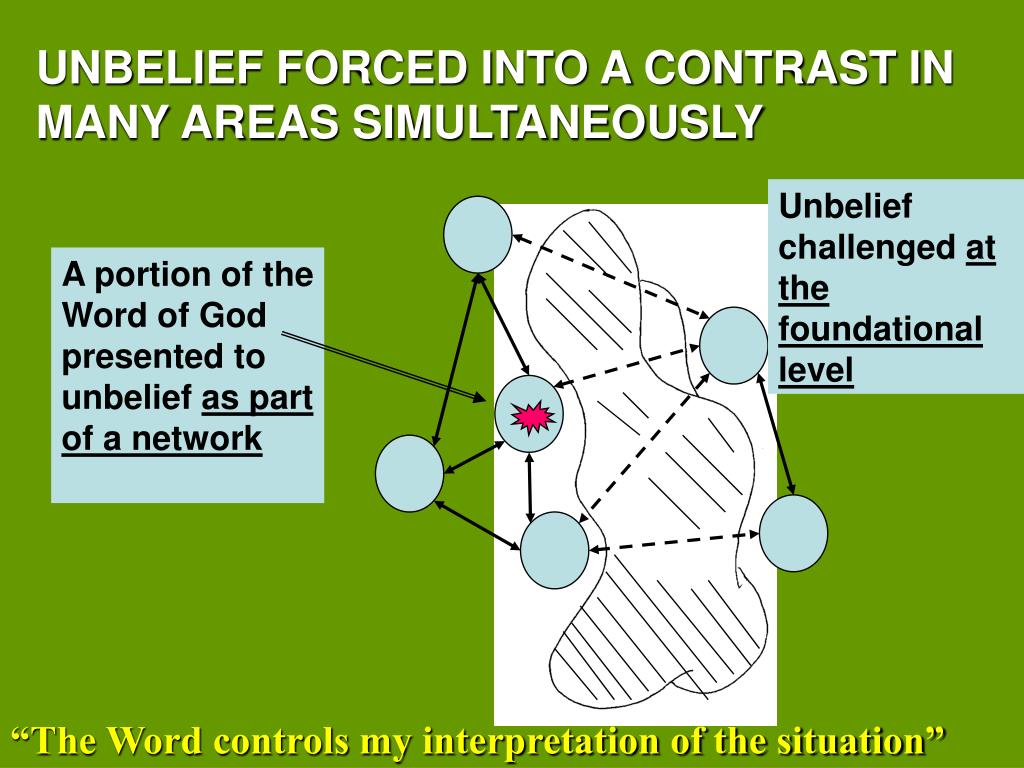 UNBELIEF FORCED INTO A CONTRAST IN MANY AREAS SIMULTANEOUSLY

A portion of the Word of God presented to unbelief as part of a network

Unbelief challenged at the foundational level

“The Word controls my interpretation of the situation”